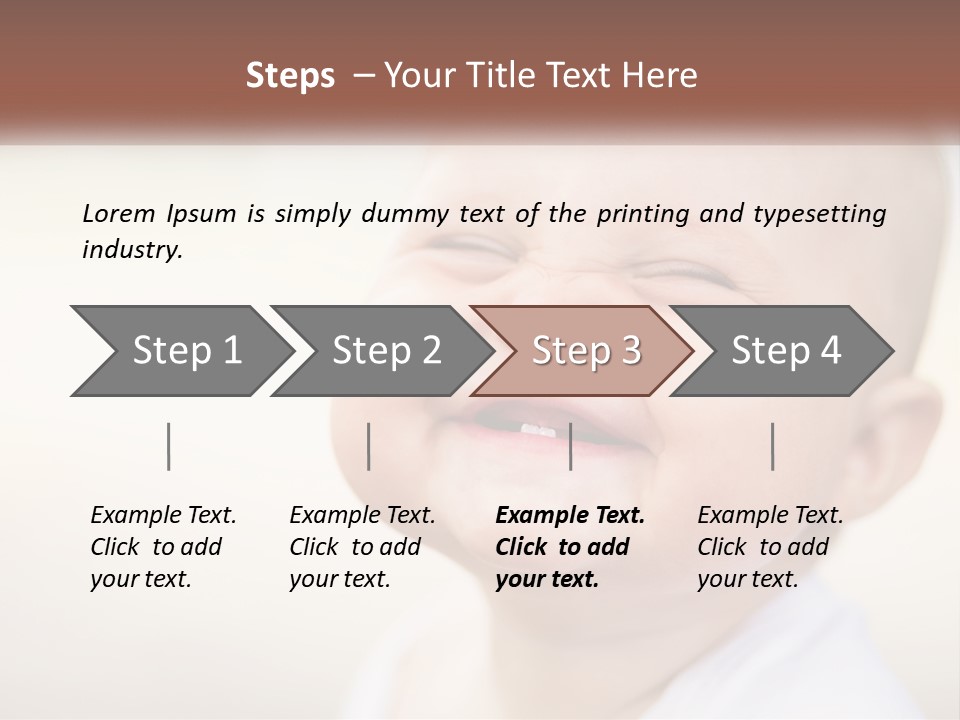 Steps – Your Title Text Here

Lorem Ipsum is simply dummy text of the printing and typesetting industry.

Step 1

Step 2

Step 3

Step 4

Example Text. Click to add your text.

Example Text. Click to add your text.

Example Text. Click to add your text.

Example Text. Click to add your text.